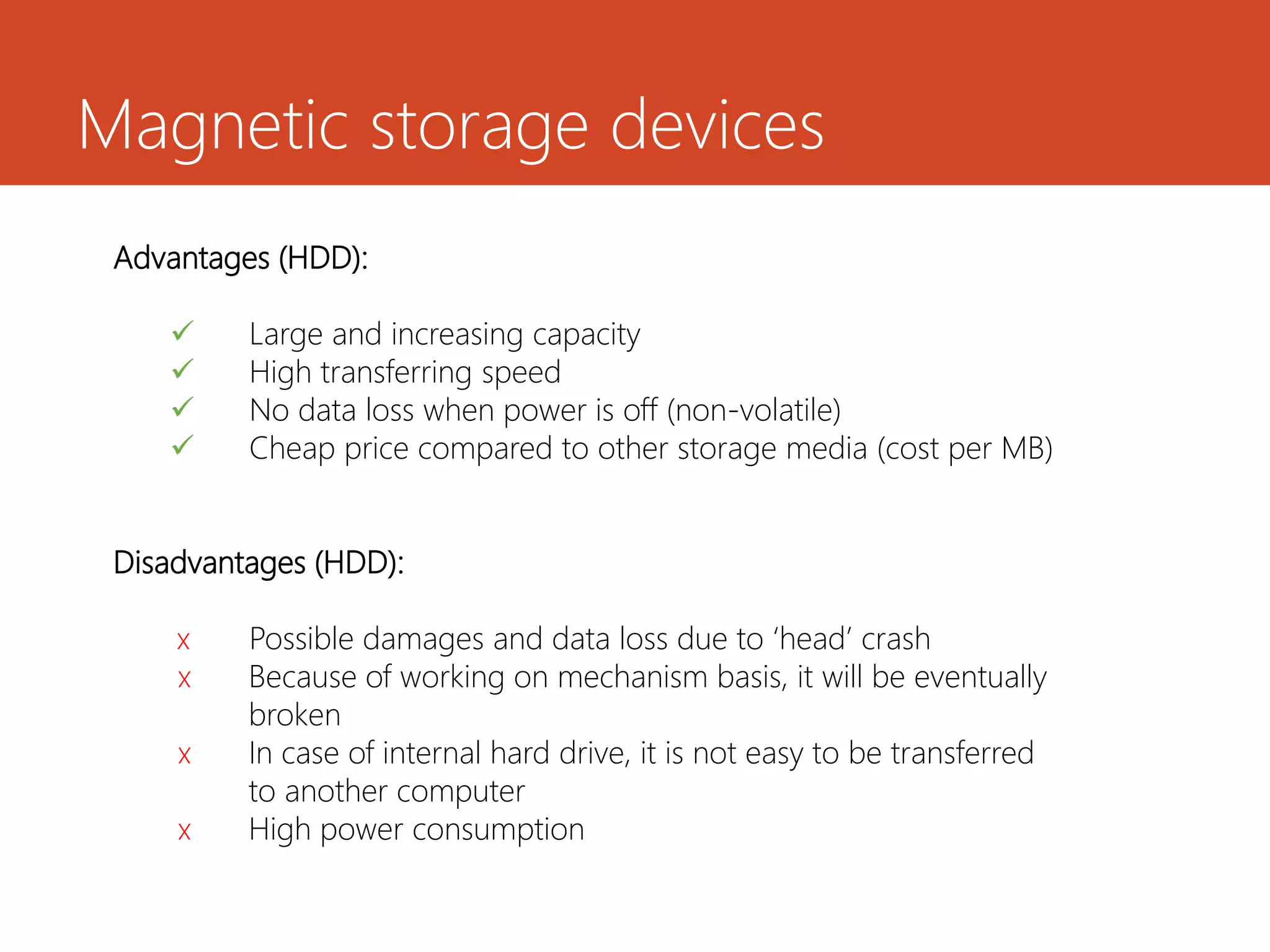 Magnetic storage devices

Advantages (HDD):

✓ Large and increasing capacity
✓ High transferring speed
✓ No data loss when power is off (non-volatile)
✓ Cheap price compared to other storage media (cost per MB)

Disadvantages (HDD):

x Possible damages and data loss due to ‘head’ crash
x Because of working on mechanism basis, it will be eventually broken
x In case of internal hard drive, it is not easy to be transferred to another computer
x High power consumption